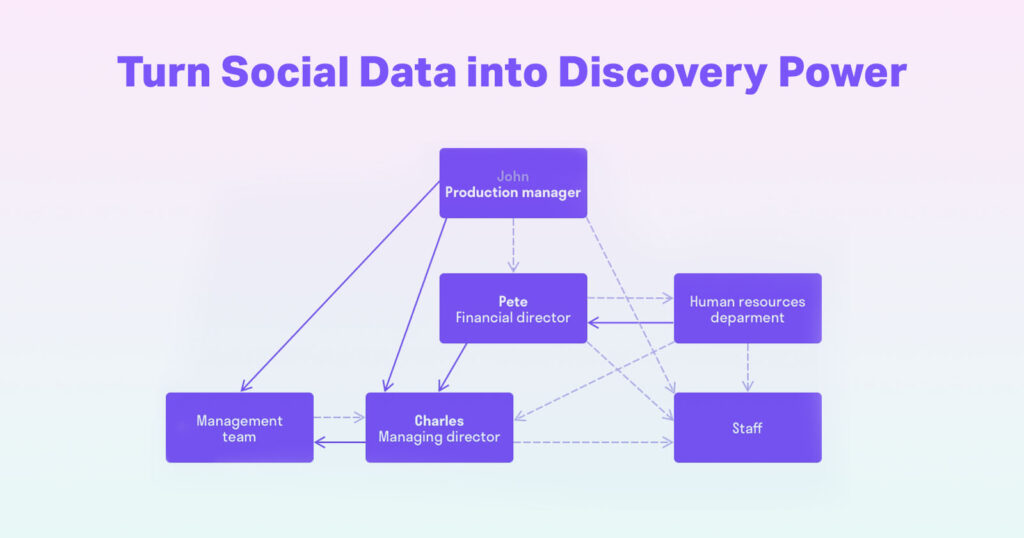 Turn Social Data into Discovery Power

John
Production manager

Pete
Financial director

Human resources deparment

Management team

Charles
Managing director

Staff